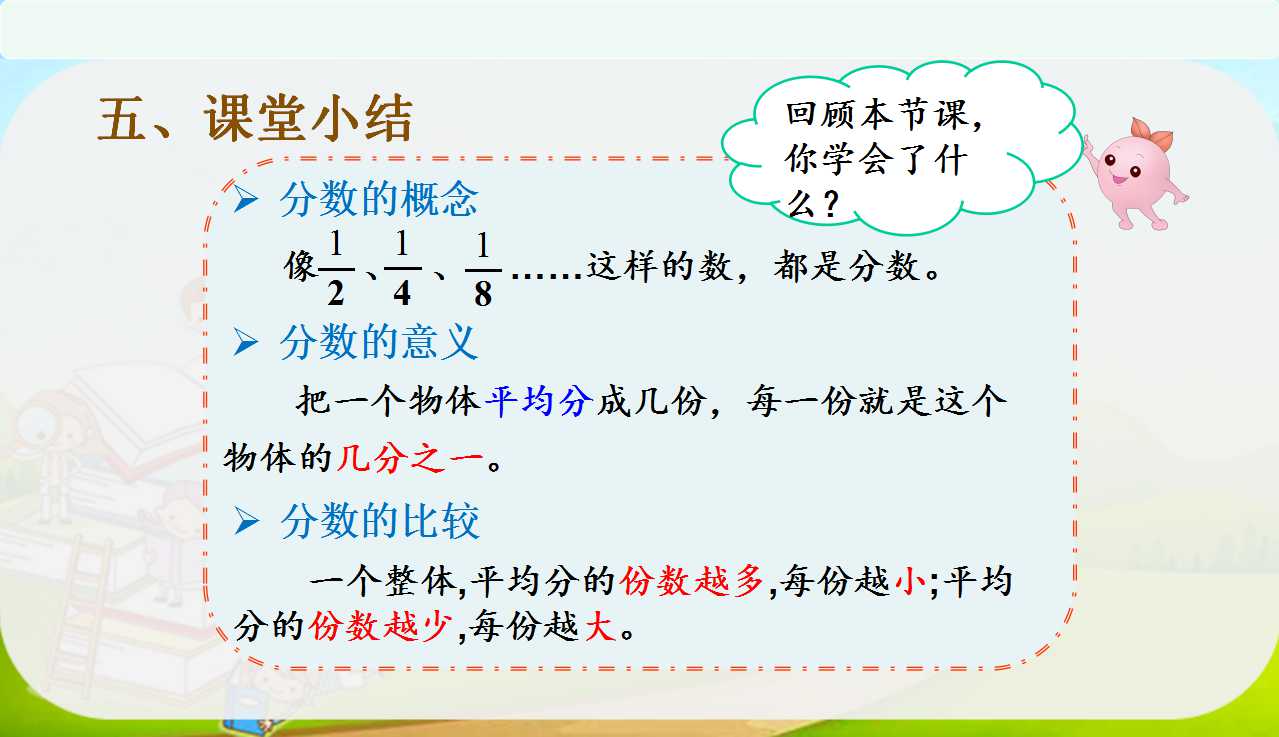 五、课堂小结

回顾本节课，你学会了什么？

➢ 分数的概念

像$\frac{1}{2}$、$\frac{1}{4}$、$\frac{1}{8}$……这样的数，都是分数。

➢ 分数的意义

把一个物体平均分成几份，每一份就是这个物体的几分之一。

➢ 分数的比较

一个整体,平均分的份数越多,每份越小;平均分的份数越少,每份越大。